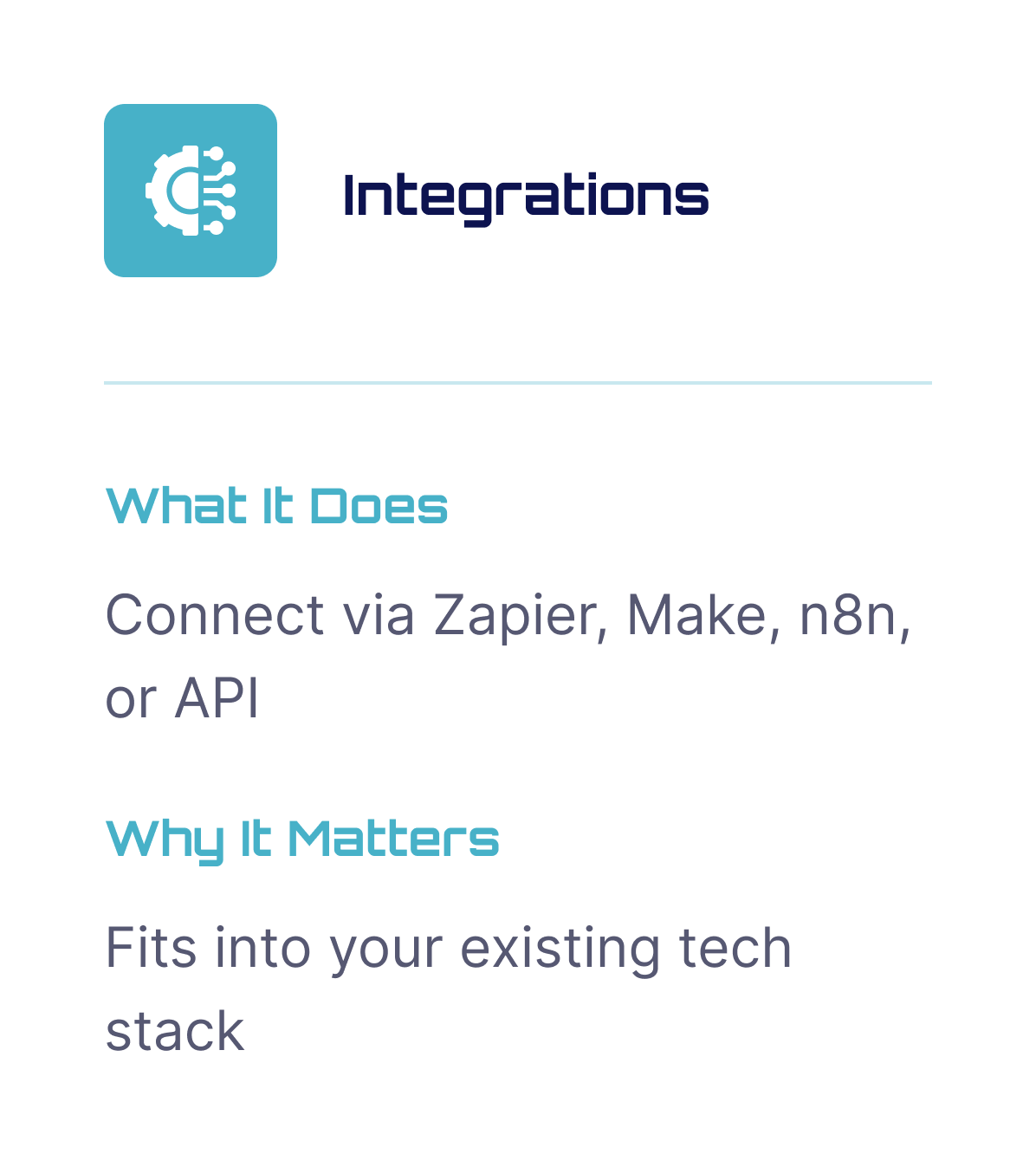 Integrations

What It Does

Connect via Zapier, Make, n8n, or API

Why It Matters

Fits into your existing tech stack